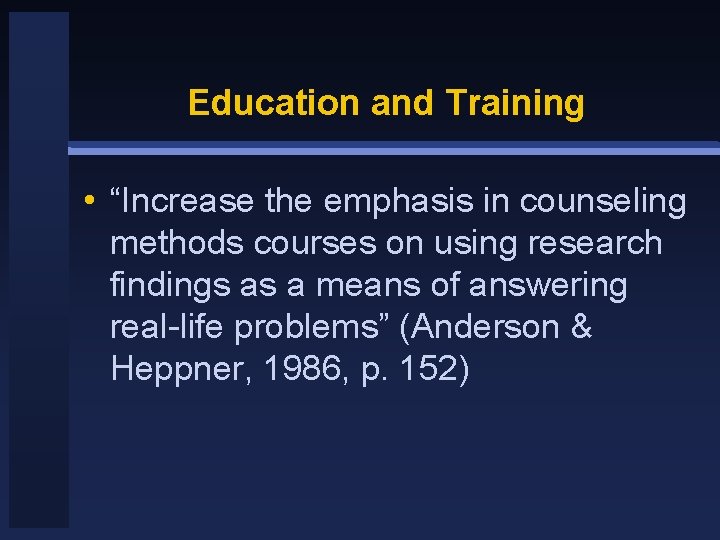 Education and Training

• “Increase the emphasis in counseling methods courses on using research findings as a means of answering real-life problems” (Anderson & Heppner, 1986, p. 152)